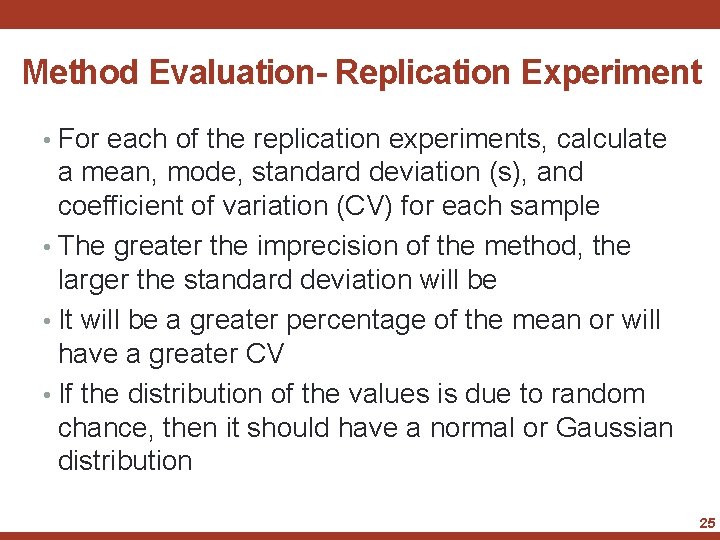 Method Evaluation- Replication Experiment

• For each of the replication experiments, calculate a mean, mode, standard deviation (s), and coefficient of variation (CV) for each sample

• The greater the imprecision of the method, the larger the standard deviation will be

• It will be a greater percentage of the mean or will have a greater CV

• If the distribution of the values is due to random chance, then it should have a normal or Gaussian distribution

25